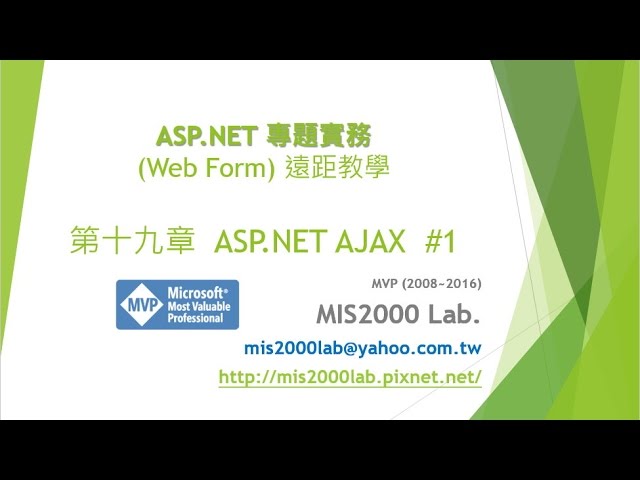 ASP.NET 專題實務
(Web Form) 遠距教學

第十九章 ASP.NET AJAX #1

MVP Microsoft® Most Valuable Professional

MVP (2008~2016)

MIS2000 Lab.

mis2000lab@yahoo.com.tw

http://mis2000lab.pixnet.net/